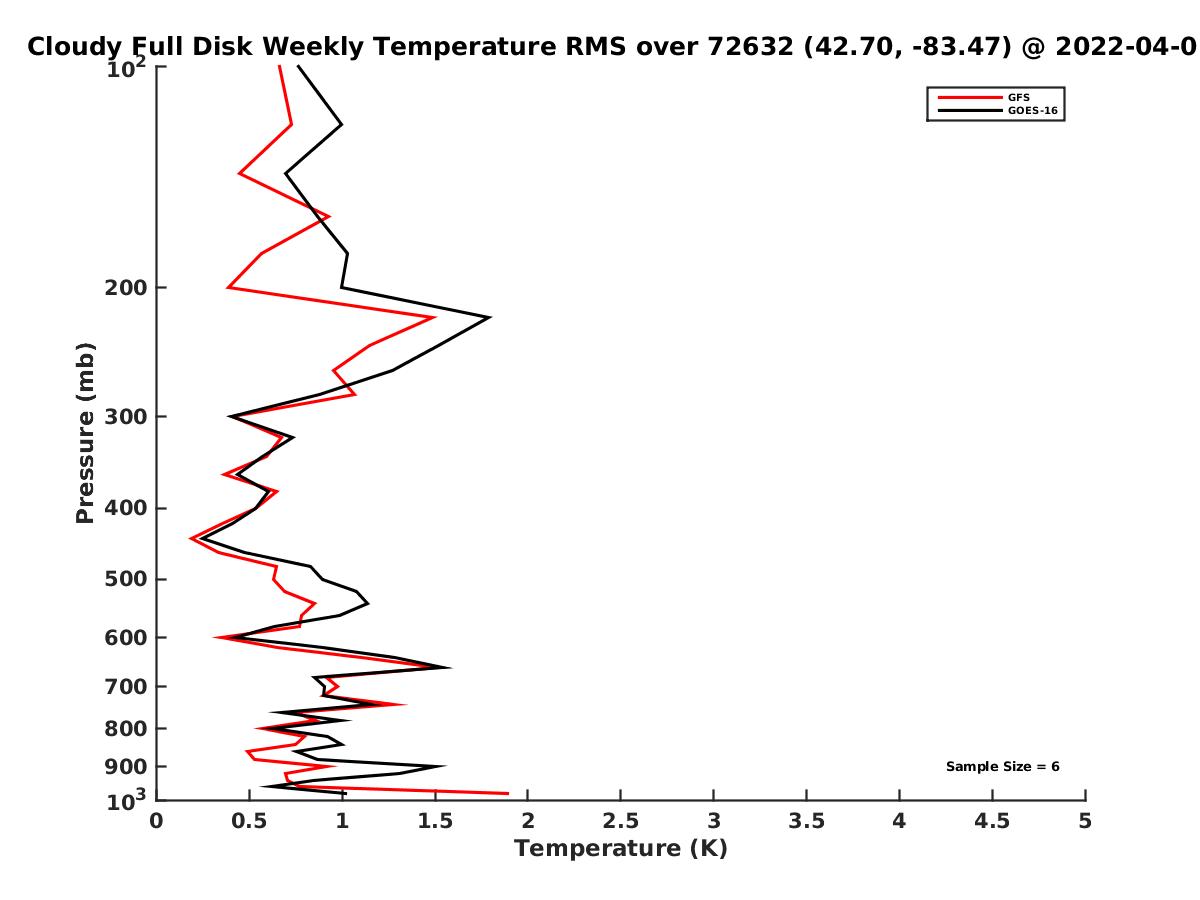 Cloudy Full Disk Weekly Temperature RMS over 72632 (42.70, -83.47) @ 2022-04-0

GFS
GOES-16

Pressure (mb)

$10^2$
200
300
400
500
600
700
800
900
$10^3$

Sample Size = 6

0
0.5
1
1.5
2
2.5
3
3.5
4
4.5
5
Temperature (K)